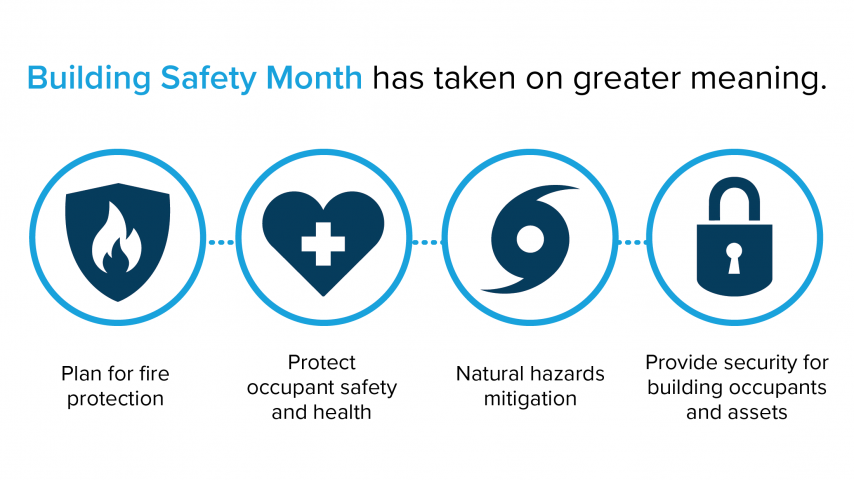 Building Safety Month has taken on greater meaning.

Plan for fire protection

Protect occupant safety and health

Natural hazards mitigation

Provide security for building occupants and assets